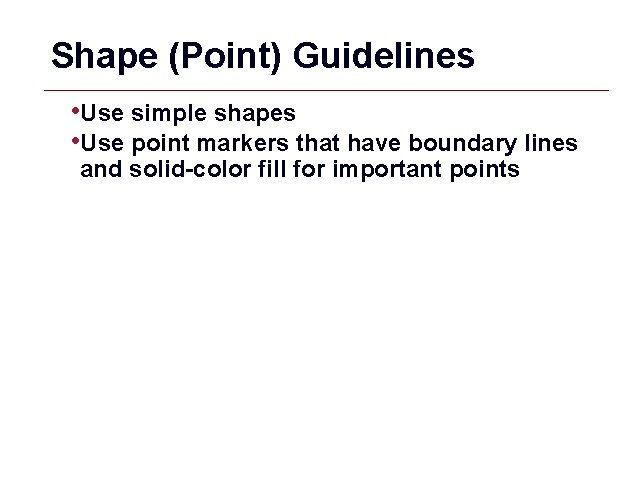 Shape (Point) Guidelines

•Use simple shapes
•Use point markers that have boundary lines and solid-color fill for important points